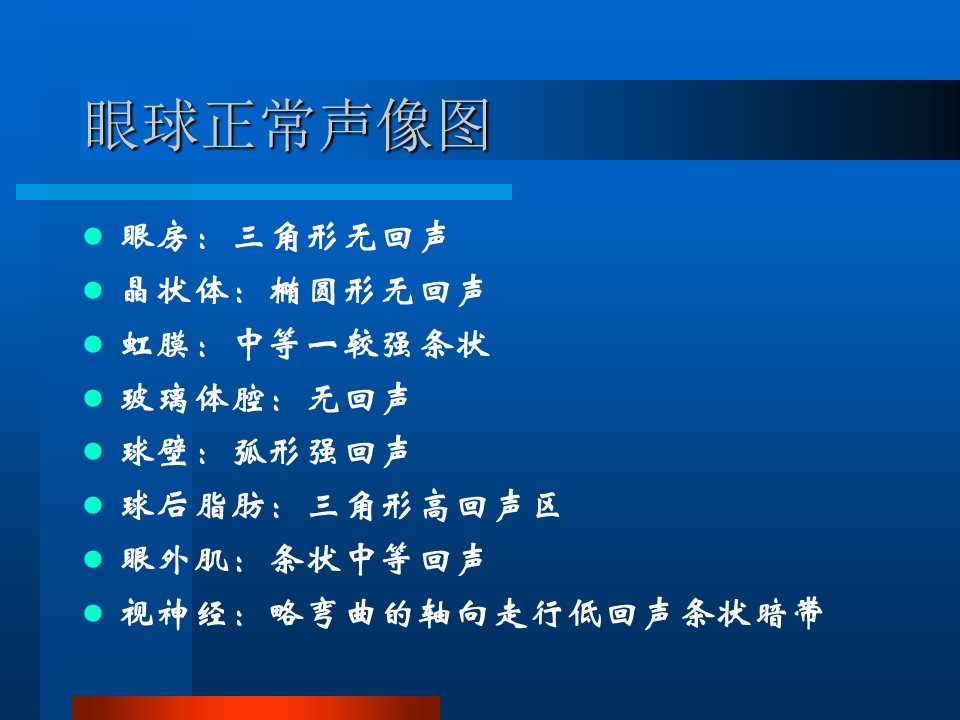 眼球正常声像图

- 眼房：三角形无回声
- 晶状体：椭圆形无回声
- 虹膜：中等一较强条状
- 玻璃体腔：无回声
- 球壁：弧形强回声
- 球后脂肪：三角形高回声区
- 眼外肌：条状中等回声
- 视神经：略弯曲的轴向走行低回声条状暗带